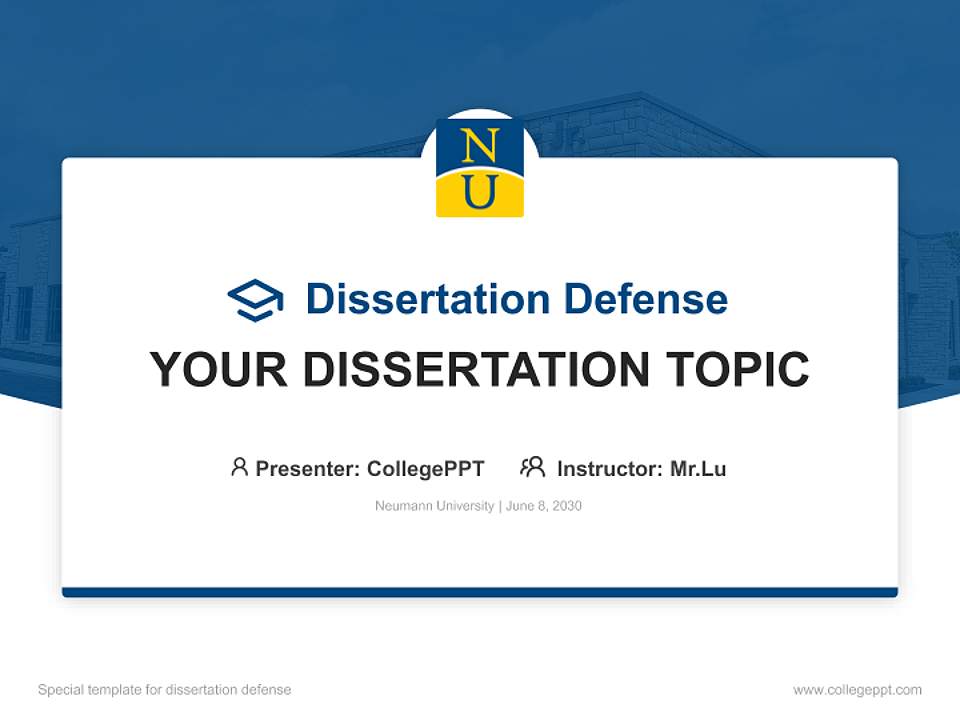 N
U

Dissertation Defense

YOUR DISSERTATION TOPIC

Presenter: CollegePPT Instructor: Mr.Lu

Neumann University | June 8, 2030

Special template for dissertation defense

www.collegeppt.com